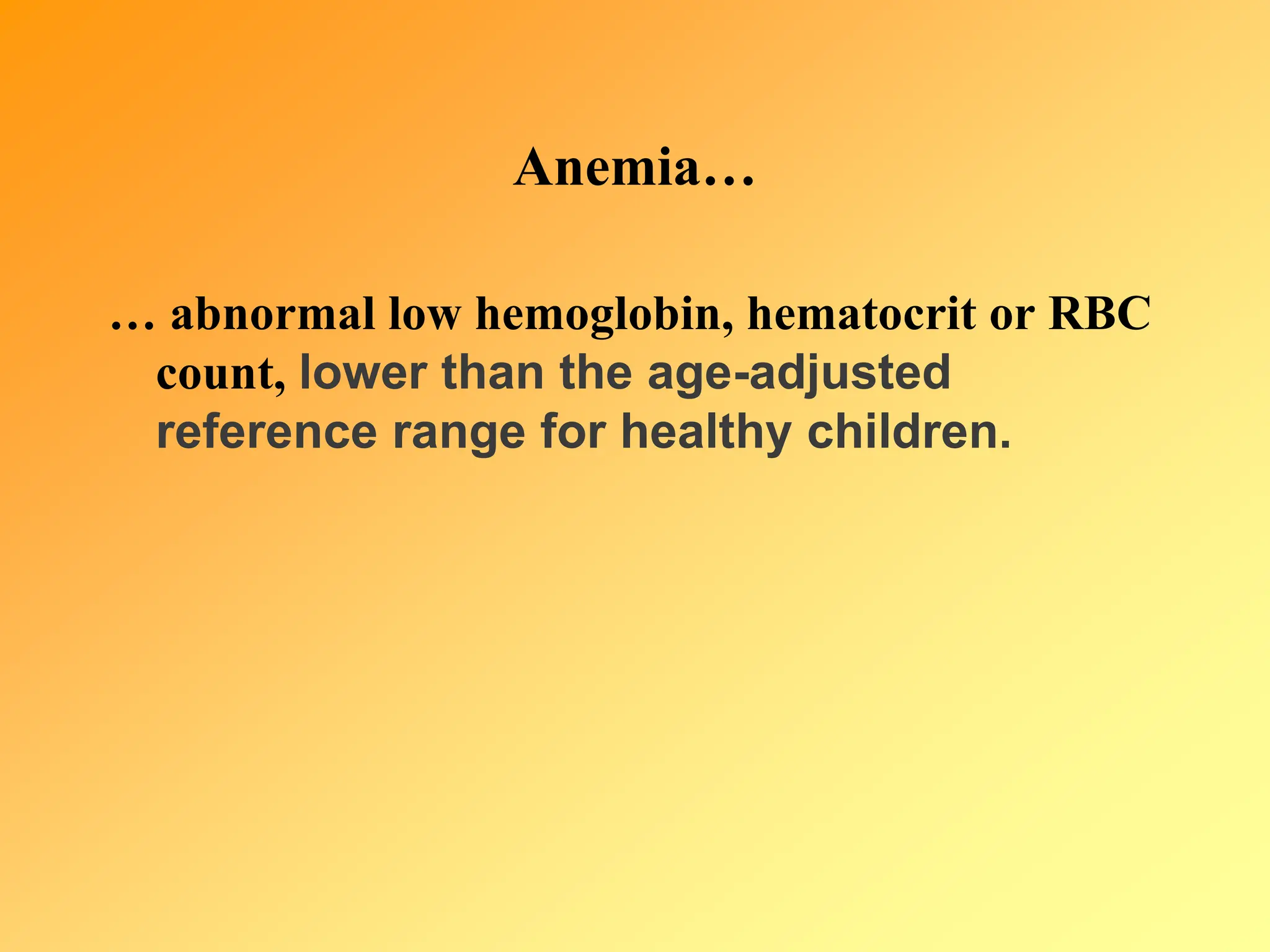 Anemia…

… abnormal low hemoglobin, hematocrit or RBC count, lower than the age-adjusted reference range for healthy children.